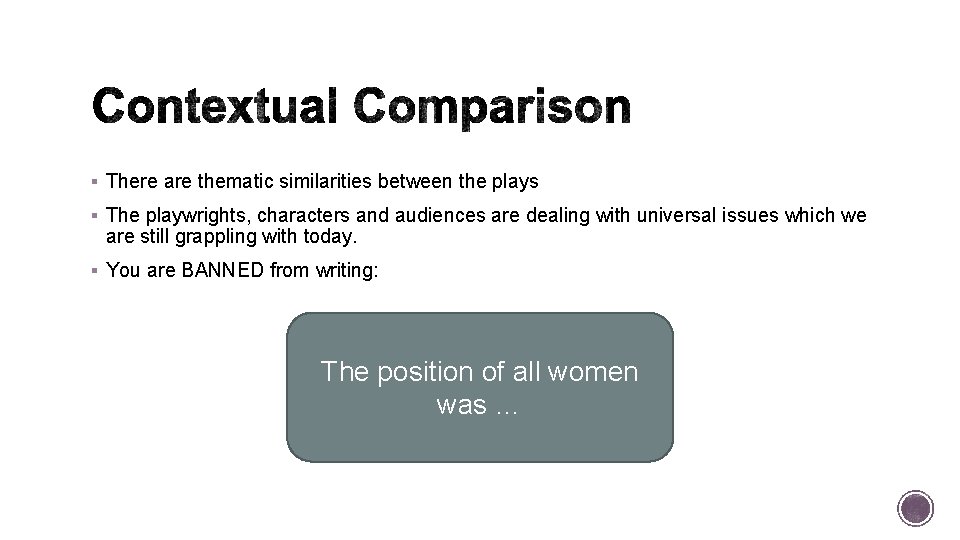 Contextual Comparison

▪ There are thematic similarities between the plays

▪ The playwrights, characters and audiences are dealing with universal issues which we are still grappling with today.

▪ You are BANNED from writing:

The position of all women was …